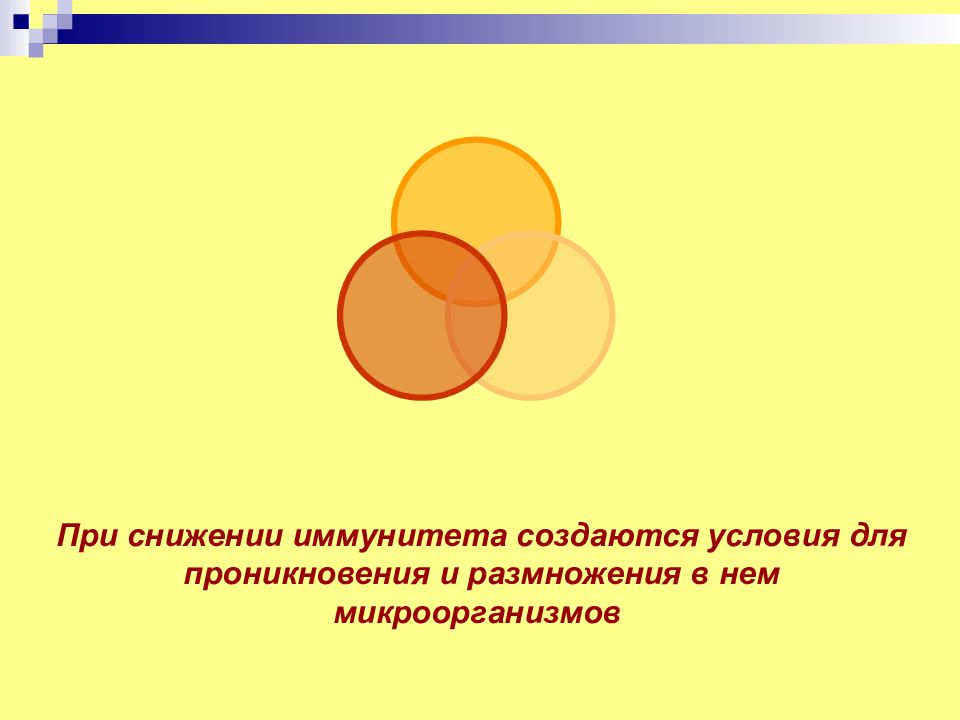 При снижении иммунитета создаются условия для проникновения и размножения в нем микроорганизмов